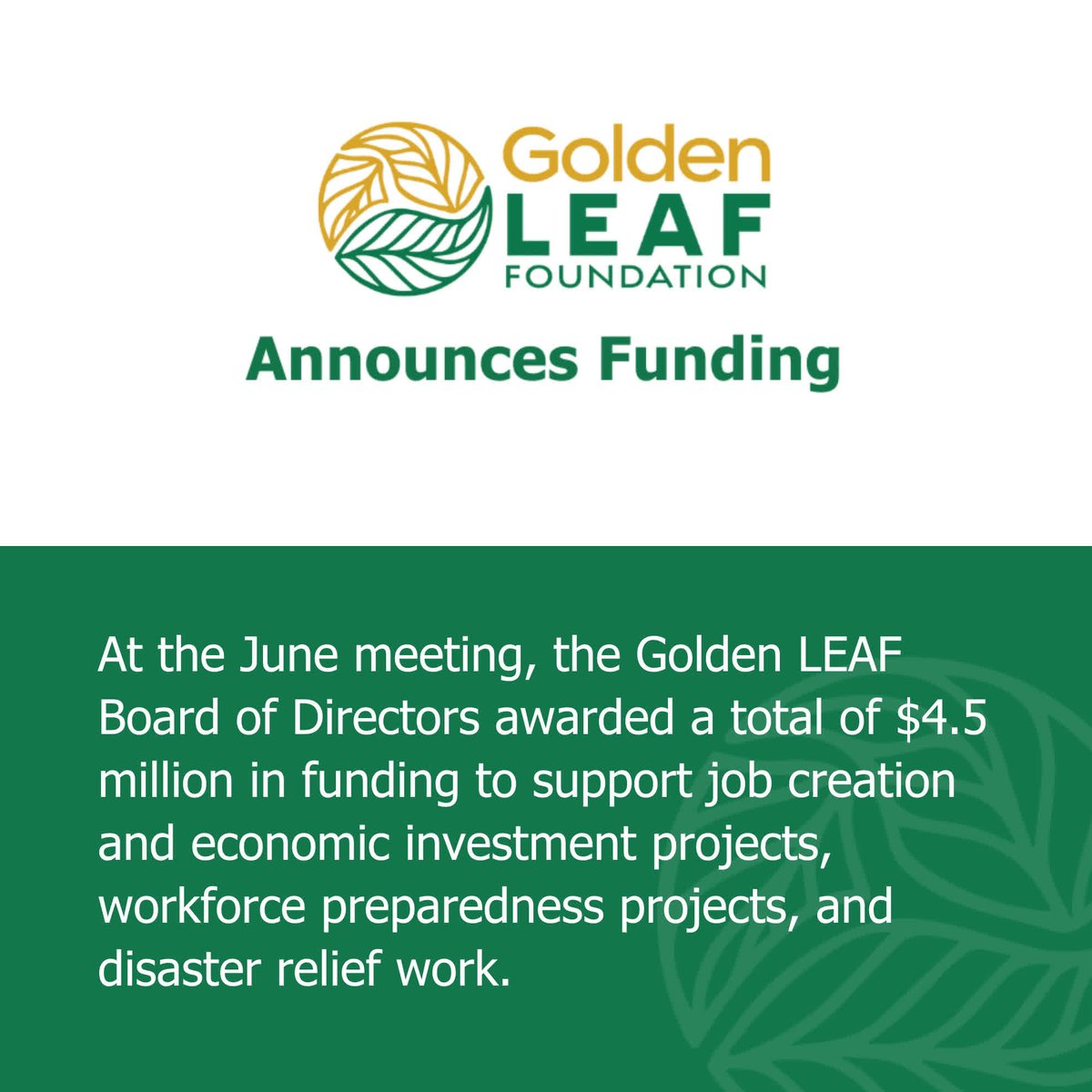 Golden
LEAF
FOUNDATION

Announces Funding

At the June meeting, the Golden LEAF Board of Directors awarded a total of \$4.5 million in funding to support job creation and economic investment projects, workforce preparedness projects, and disaster relief work.